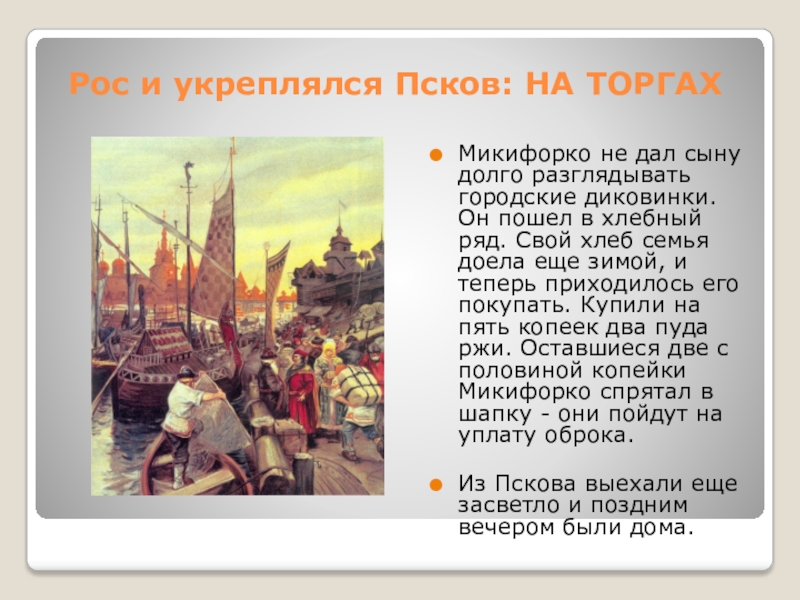 Рос и укреплялся Псков: НА ТОРГАХ

Микифорко не дал сыну долго разглядывать городские диковинки. Он пошел в хлебный ряд. Свой хлеб семья доела еще зимой, и теперь приходилось его покупать. Купили на пять копеек два пуда ржи. Оставшиеся две с половиной копейки Микифорко спрятал в шапку - они пойдут на уплату оброка.

Из Пскова выехали еще засветло и поздним вечером были дома.